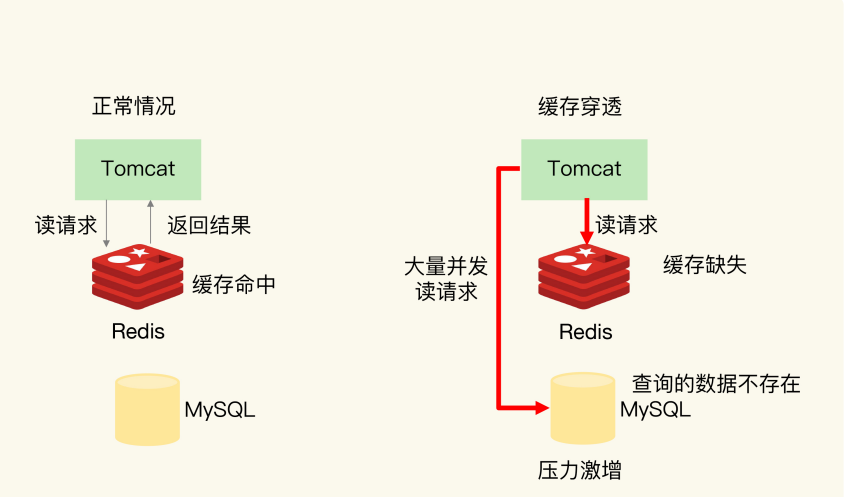 正常情况

Tomcat

读请求

返回结果

缓存命中

Redis

MySQL

缓存穿透

Tomcat

读请求

大量并发读请求

缓存缺失

Redis

查询的数据不存在

MySQL

压力激增